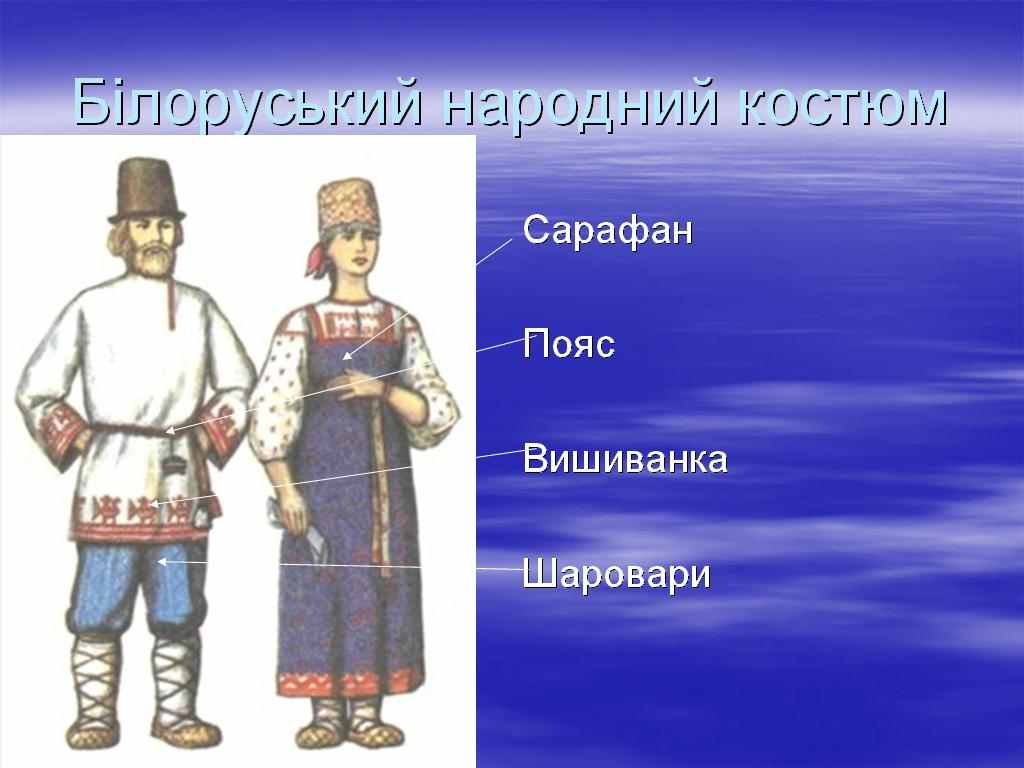 Білоруський народний костюм

Сарафан

Пояс

Вишиванка

Шаровари